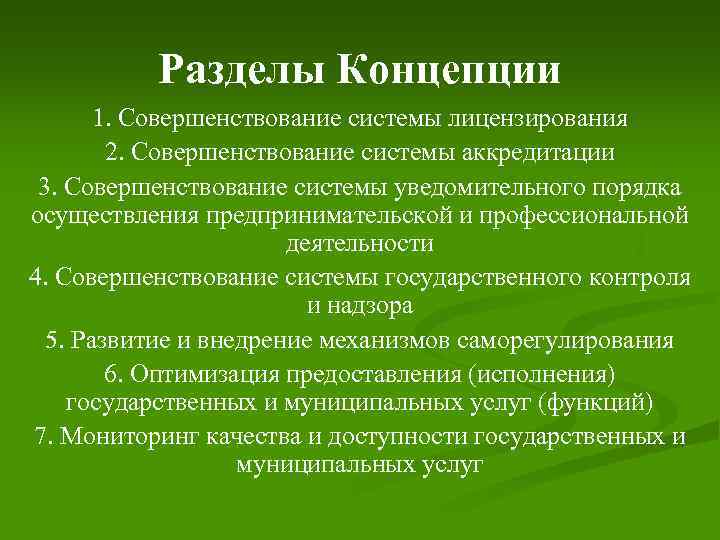 Разделы Концепции

1. Совершенствование системы лицензирования

2. Совершенствование системы аккредитации

3. Совершенствование системы уведомительного порядка осуществления предпринимательской и профессиональной деятельности

4. Совершенствование системы государственного контроля и надзора

5. Развитие и внедрение механизмов саморегулирования

6. Оптимизация предоставления (исполнения) государственных и муниципальных услуг (функций)

7. Мониторинг качества и доступности государственных и муниципальных услуг